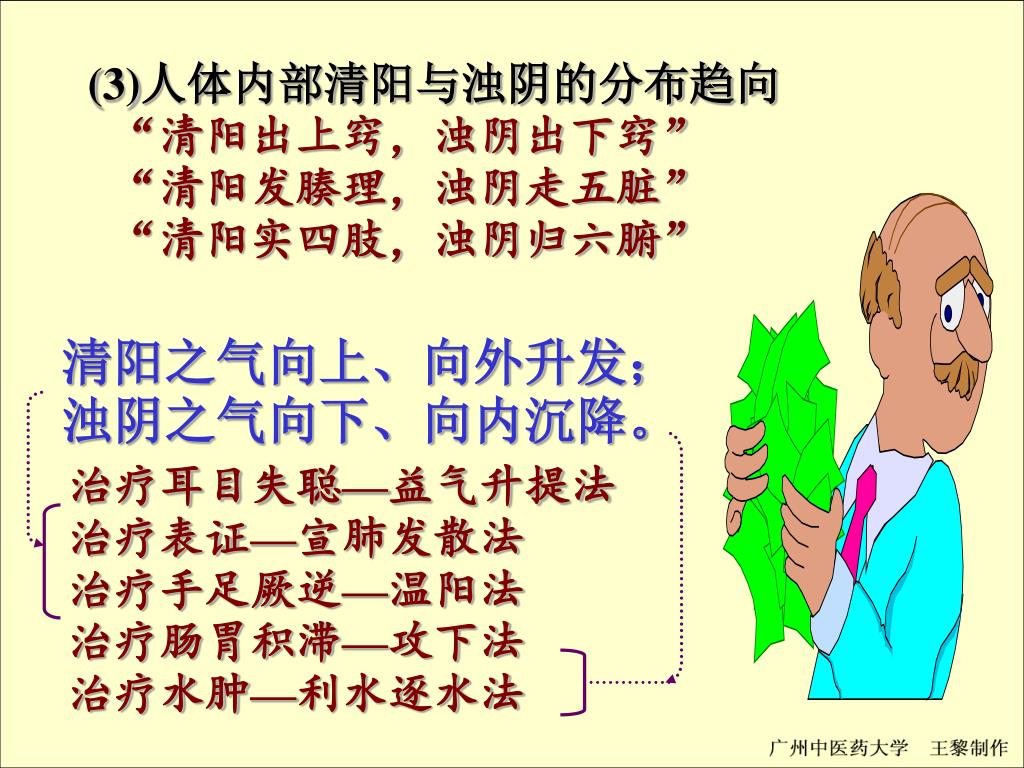 (3)人体内部清阳与浊阴的分布趋向
“清阳出上窍，浊阴出下窍”
“清阳发腠理，浊阴走五脏”
“清阳实四肢，浊阴归六腑”

清阳之气向上、向外升发；
浊阴之气向下、向内沉降。

治疗耳目失聪—益气升提法
治疗表证—宣肺发散法
治疗手足厥逆—温阳法
治疗肠胃积滞—攻下法
治疗水肿—利水逐水法

广州中医药大学　王黎制作